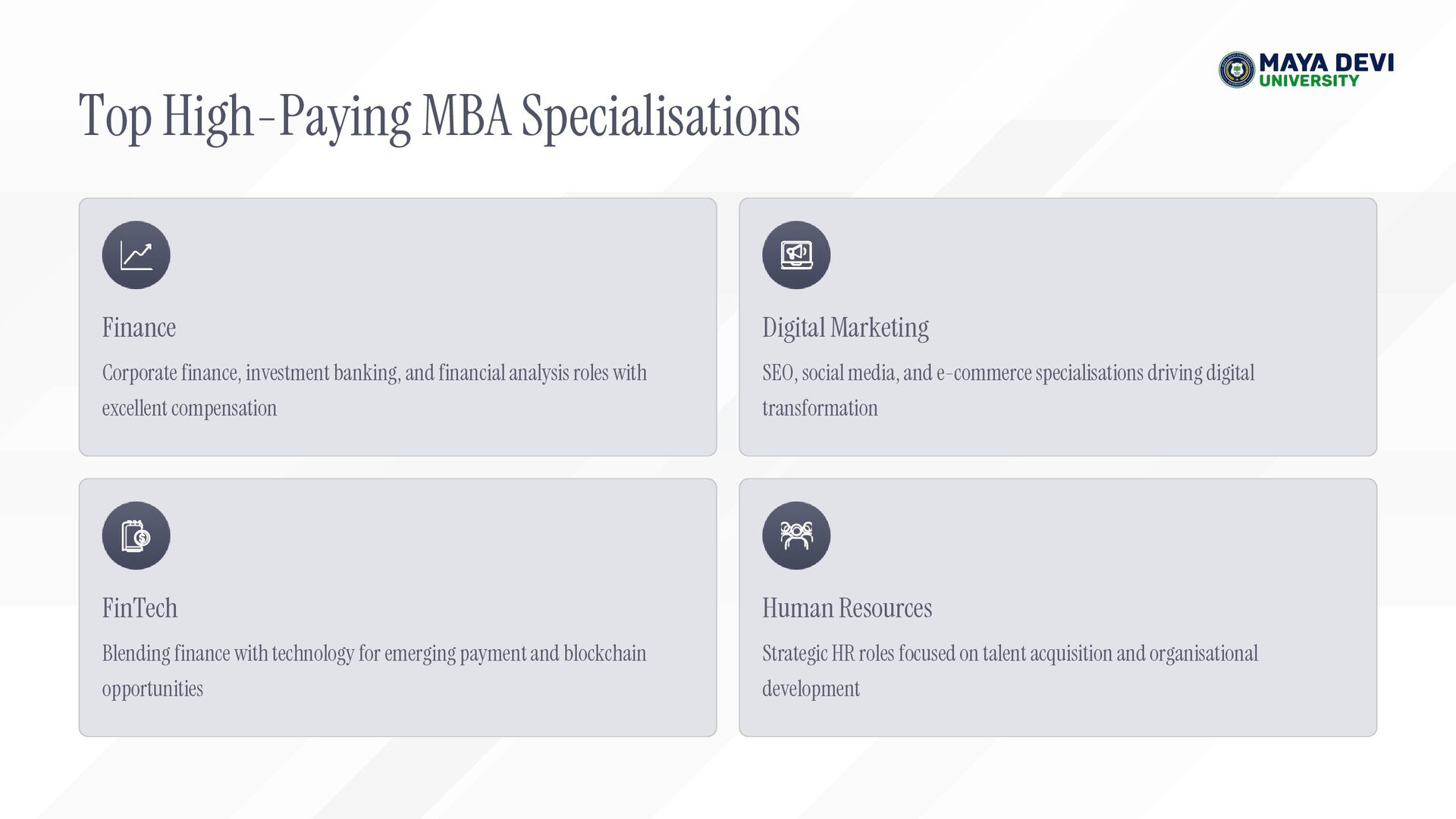 MAYA DEVI
UNIVERSITY

Top High-Paying MBA Specialisations

Finance

Corporate finance, investment banking, and financial analysis roles with excellent compensation

Digital Marketing

SEO, social media, and e-commerce specialisations driving digital transformation

FinTech

Blending finance with technology for emerging payment and blockchain opportunities

Human Resources

Strategic HR roles focused on talent acquisition and organisational development